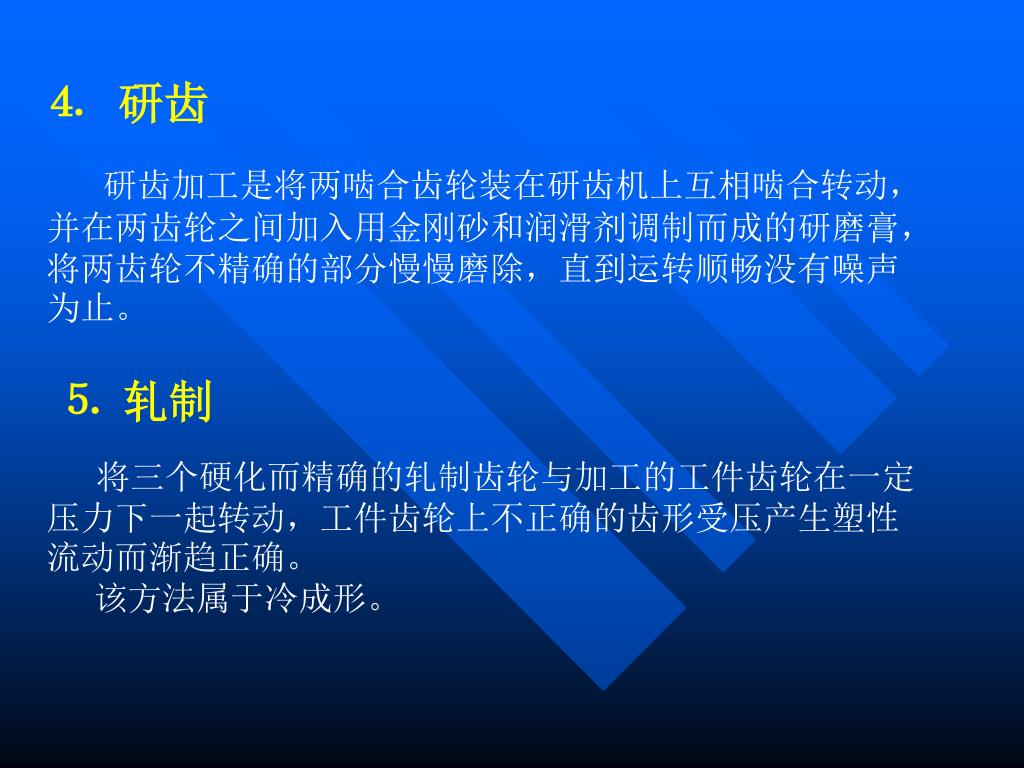 4. 研齿

研齿加工是将两啮合齿轮装在研齿机上互相啮合转动，并在两齿轮之间加入用金刚砂和润滑剂调制而成的研磨膏，将两齿轮不精确的部分慢慢磨除，直到运转顺畅没有噪声为止。

5. 轧制

将三个硬化而精确的轧制齿轮与加工的工件齿轮在一定压力下一起转动，工件齿轮上不正确的齿形受压产生塑性流动而渐趋正确。

该方法属于冷成形。